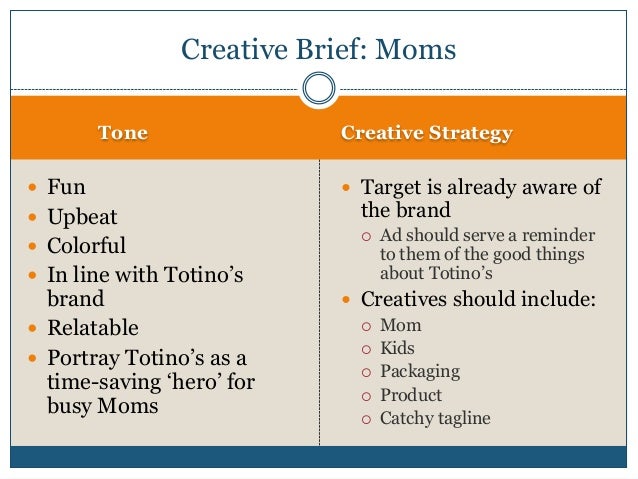 Creative Brief: Moms

Tone

- Fun
- Upbeat
- Colorful
- In line with Totino’s brand
- Relatable
- Portray Totino’s as a time-saving ‘hero’ for busy Moms

Creative Strategy

- Target is already aware of the brand
  - Ad should serve a reminder to them of the good things about Totino’s
- Creatives should include:
  - Mom
  - Kids
  - Packaging
  - Product
  - Catchy tagline